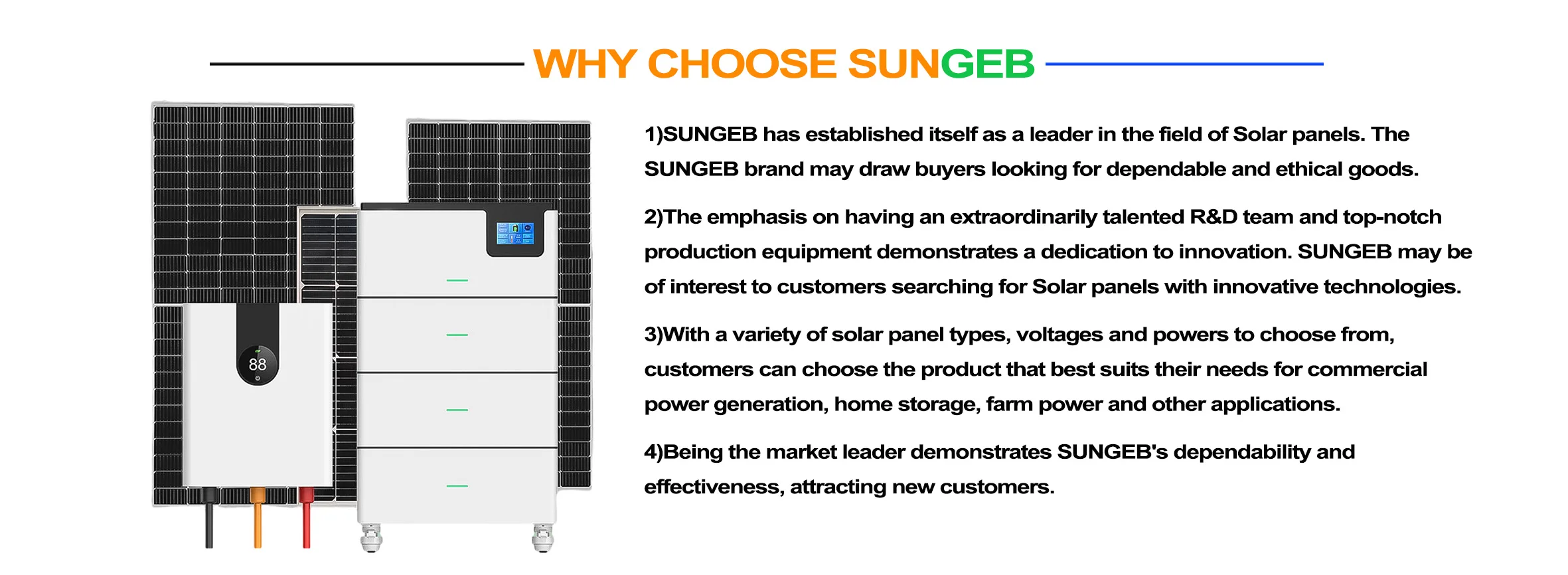 WHY CHOOSE SUNGEB

88

1)SUNGEB has established itself as a leader in the field of Solar panels. The SUNGEB brand may draw buyers looking for dependable and ethical goods.

2)The emphasis on having an extraordinarily talented R&D team and top-notch production equipment demonstrates a dedication to innovation. SUNGEB may be of interest to customers searching for Solar panels with innovative technologies.

3)With a variety of solar panel types, voltages and powers to choose from, customers can choose the product that best suits their needs for commercial power generation, home storage, farm power and other applications.

4)Being the market leader demonstrates SUNGEB's dependability and effectiveness, attracting new customers.